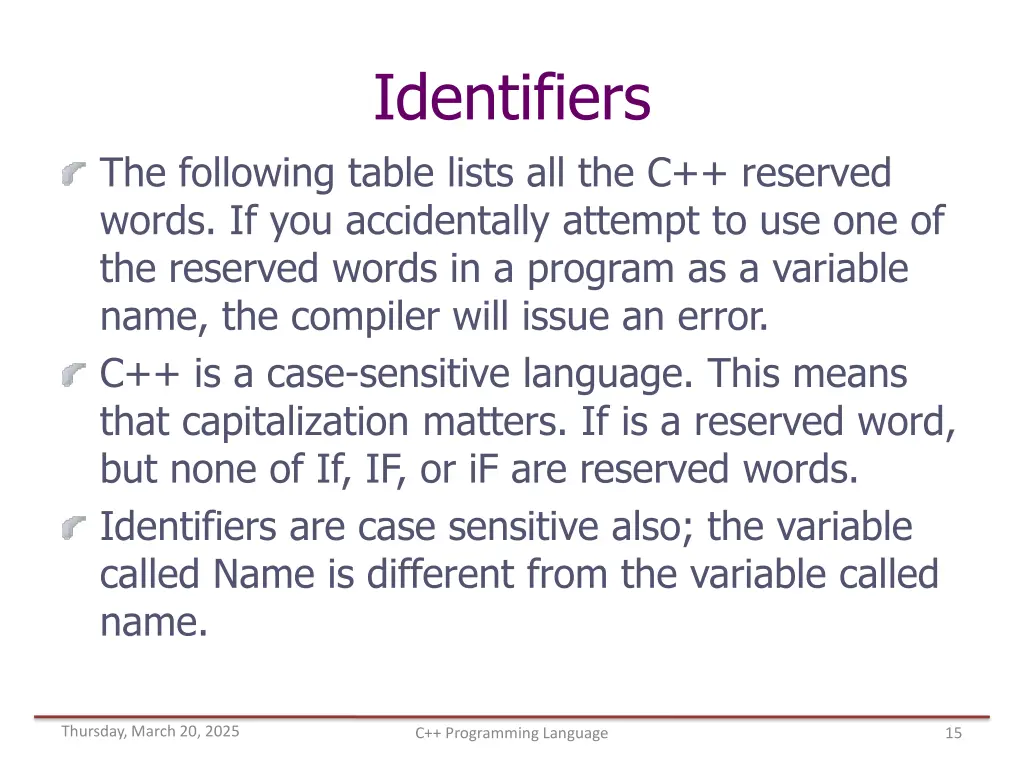 Identifiers

The following table lists all the C++ reserved words. If you accidentally attempt to use one of the reserved words in a program as a variable name, the compiler will issue an error.

C++ is a case-sensitive language. This means that capitalization matters. If is a reserved word, but none of If, IF, or iF are reserved words.

Identifiers are case sensitive also; the variable called Name is different from the variable called name.

Thursday, March 20, 2025

C++ Programming Language

15